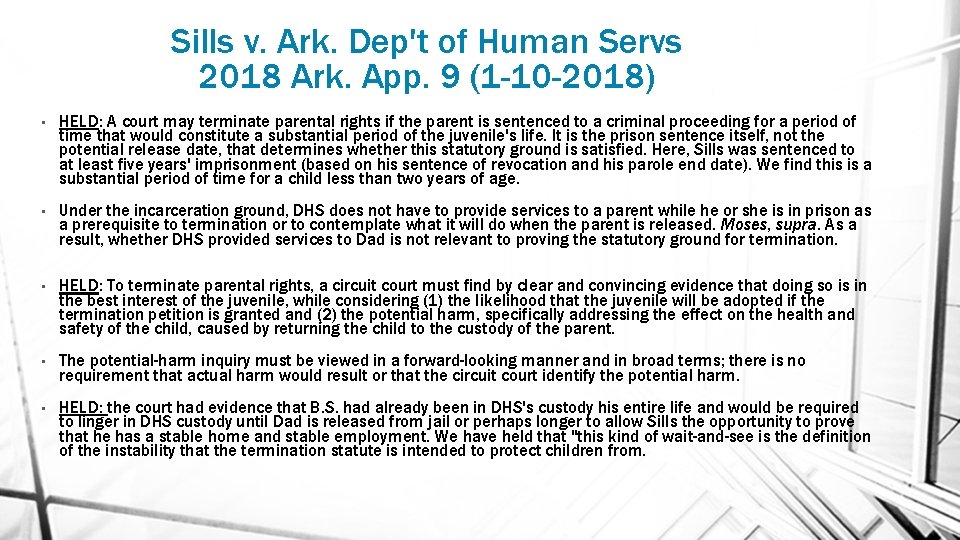 Sills v. Ark. Dep't of Human Servs
2018 Ark. App. 9 (1-10-2018)

• HELD: A court may terminate parental rights if the parent is sentenced to a criminal proceeding for a period of time that would constitute a substantial period of the juvenile's life. It is the prison sentence itself, not the potential release date, that determines whether this statutory ground is satisfied. Here, Sills was sentenced to at least five years' imprisonment (based on his sentence of revocation and his parole end date). We find this is a substantial period of time for a child less than two years of age.

• Under the incarceration ground, DHS does not have to provide services to a parent while he or she is in prison as a prerequisite to termination or to contemplate what it will do when the parent is released. Moses, supra. As a result, whether DHS provided services to Dad is not relevant to proving the statutory ground for termination.

• HELD: To terminate parental rights, a circuit court must find by clear and convincing evidence that doing so is in the best interest of the juvenile, while considering (1) the likelihood that the juvenile will be adopted if the termination petition is granted and (2) the potential harm, specifically addressing the effect on the health and safety of the child, caused by returning the child to the custody of the parent.

• The potential-harm inquiry must be viewed in a forward-looking manner and in broad terms; there is no requirement that actual harm would result or that the circuit court identify the potential harm.

• HELD: the court had evidence that B.S. had already been in DHS's custody his entire life and would be required to linger in DHS custody until Dad is released from jail or perhaps longer to allow Sills the opportunity to prove that he has a stable home and stable employment. We have held that "this kind of wait-and-see is the definition of the instability that the termination statute is intended to protect children from.